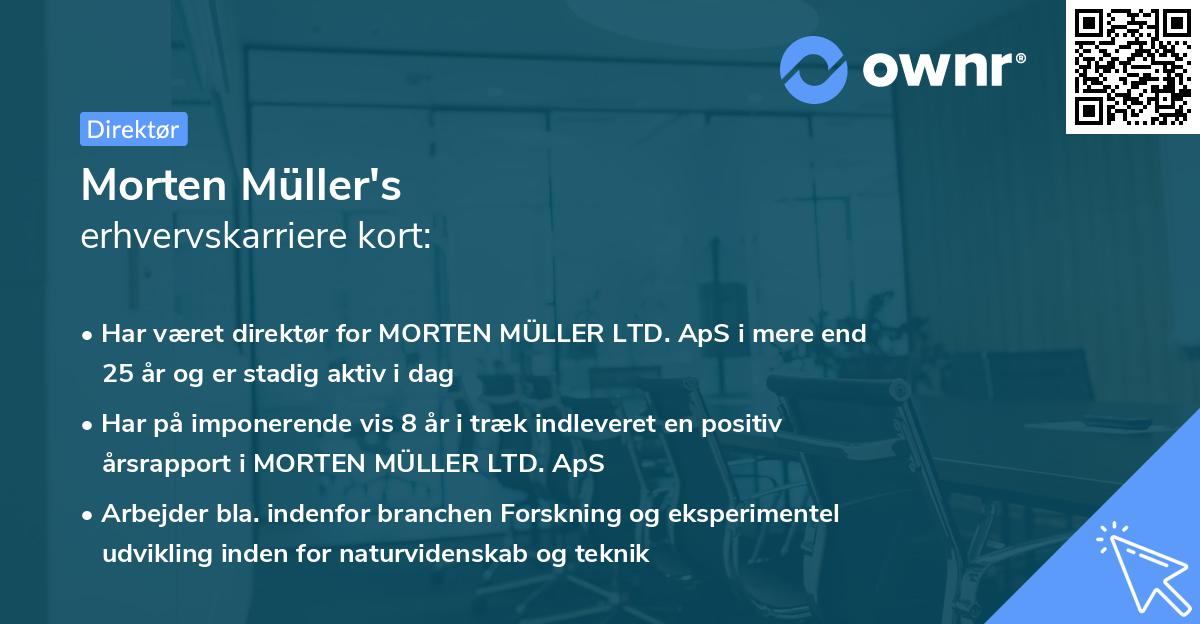 ownr®

Direktør

Morten Müller's
erhvervskarriere kort:

• Har været direktør for MORTEN MÜLLER LTD. ApS i mere end 25 år og er stadig aktiv i dag

• Har på imponerende vis 8 år i træk indleveret en positiv årsrapport i MORTEN MÜLLER LTD. ApS

• Arbejder bla. indenfor branchen Forskning og eksperimentel udvikling inden for naturvidenskab og teknik